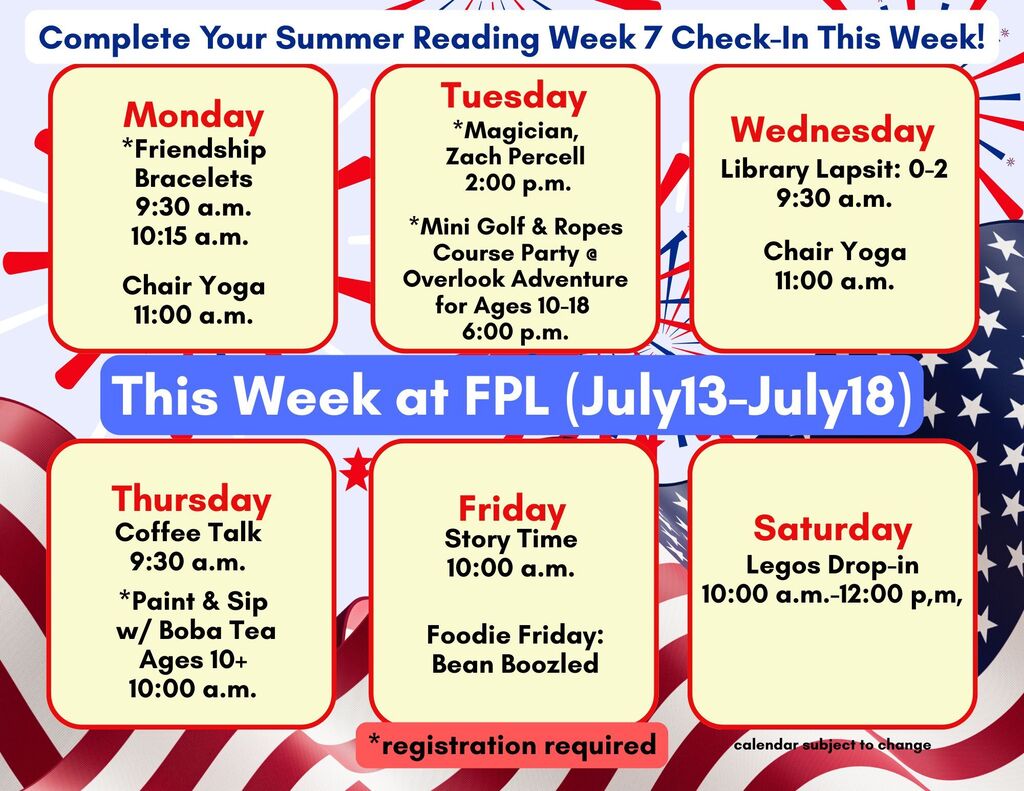 Complete Your Summer Reading Week 7 Check-In This Week!

Monday
*Friendship Bracelets
9:30 a.m.
10:15 a.m.

Chair Yoga
11:00 a.m.

Tuesday
*Magician, Zach Percell
2:00 p.m.

*Mini Golf & Ropes Course Party @ Overlook Adventure for Ages 10-18
6:00 p.m.

Wednesday
Library Lapsit: 0-2
9:30 a.m.

Chair Yoga
11:00 a.m.

This Week at FPL (July13-July18)

Thursday
Coffee Talk
9:30 a.m.

*Paint & Sip w/ Boba Tea
Ages 10+
10:00 a.m.

Friday
Story Time
10:00 a.m.

Foodie Friday: Bean Boozled

Saturday
Legos Drop-in
10:00 a.m.-12:00 p,m,

*registration required

calendar subject to change